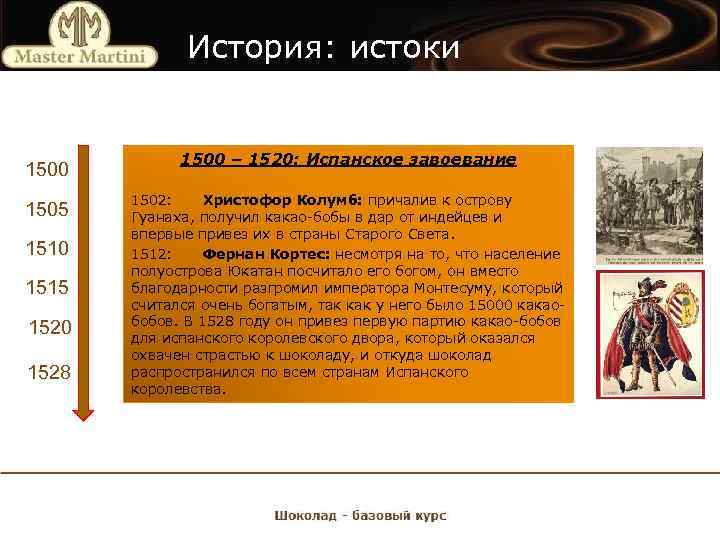 MM
Master Martini

История: истоки

1500
1505
1510
1515
1520
1528

1500 – 1520: Испанское завоевание

1502: Христофор Колумб: причалив к острову Гуанаха, получил какао-бобы в дар от индейцев и впервые привез их в страны Старого Света.

1512: Фернан Кортес: несмотря на то, что население полуострова Юкатан посчитало его богом, он вместо благодарности разгромил императора Монтесуму, который считался очень богатым, так как у него было 15000 какао-бобов. В 1528 году он привез первую партию какао-бобов для испанского королевского двора, который оказался охвачен страстью к шоколаду, и откуда шоколад распространился по всем странам Испанского королевства.

Шоколад - базовый курс